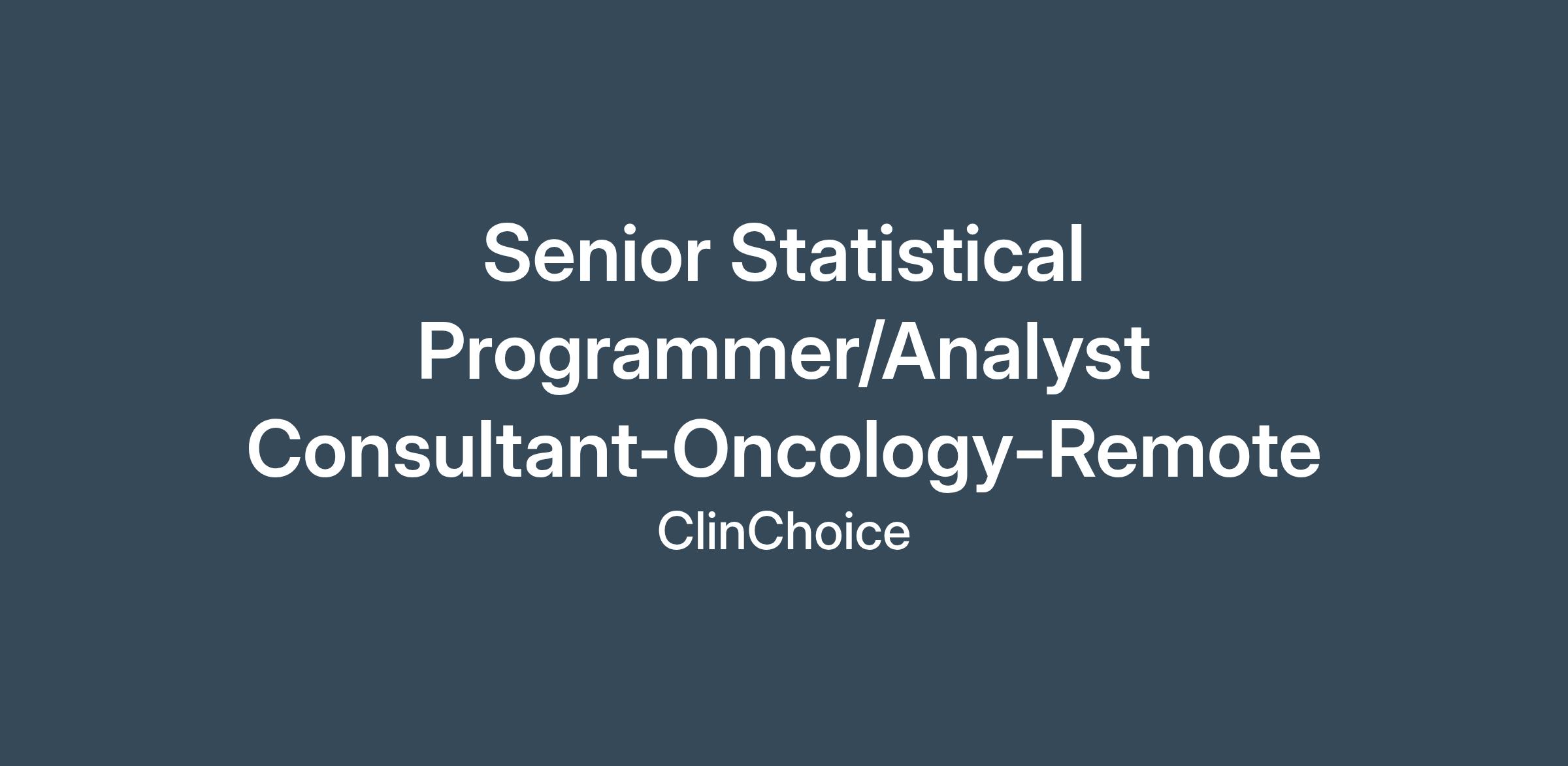 Senior Statistical Programmer/Analyst Consultant-Oncology-Remote

ClinChoice